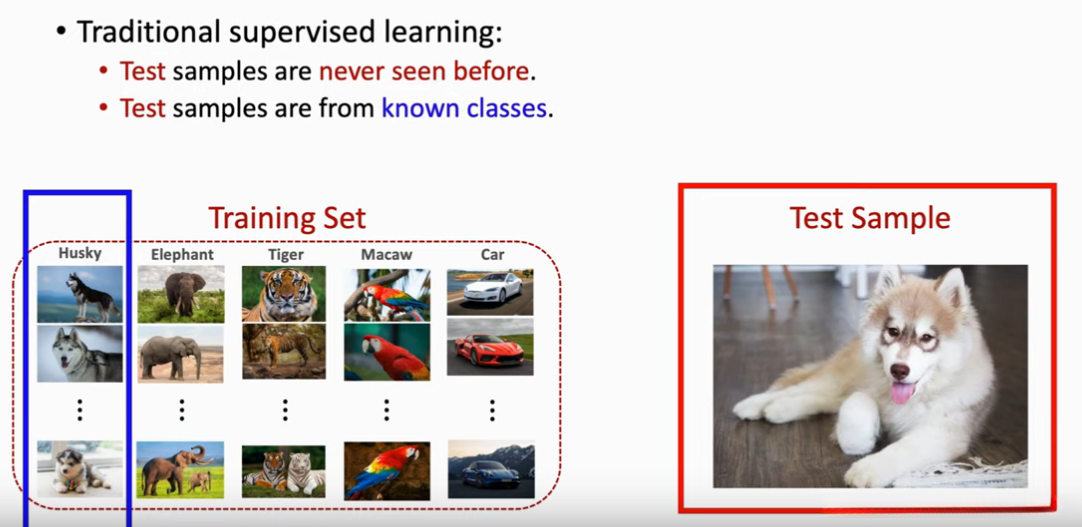 • Traditional supervised learning:
  • Test samples are never seen before.
  • Test samples are from known classes.

Training Set

Husky
Elephant
Tiger
Macaw
Car

⋮ ⋮ ⋮ ⋮ ⋮

Test Sample